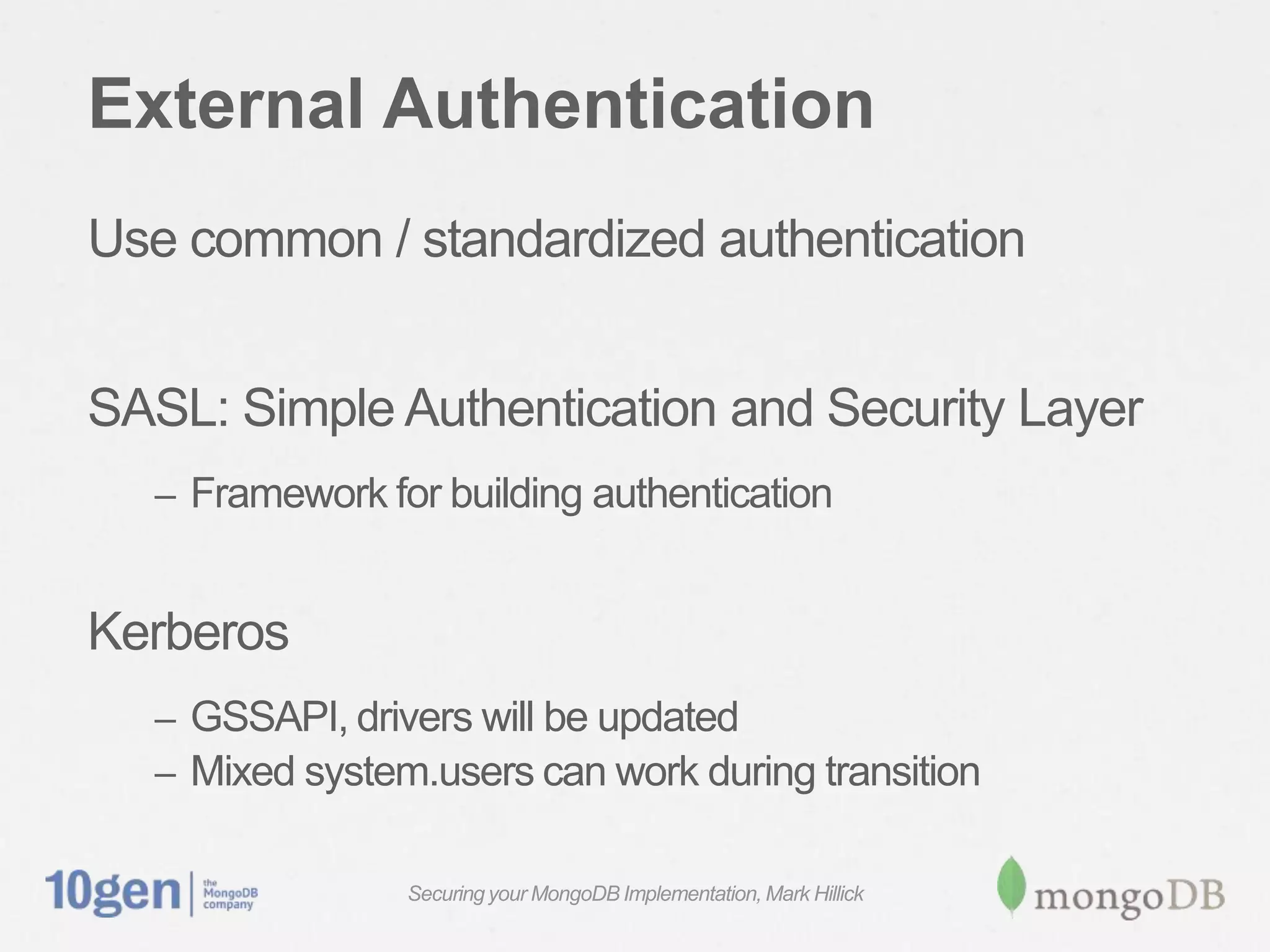 External Authentication

Use common / standardized authentication

SASL: Simple Authentication and Security Layer

– Framework for building authentication

Kerberos

– GSSAPI, drivers will be updated
– Mixed system.users can work during transition

10gen | the MongoDB company

Securing your MongoDB Implementation, Mark Hillick

mongoDB